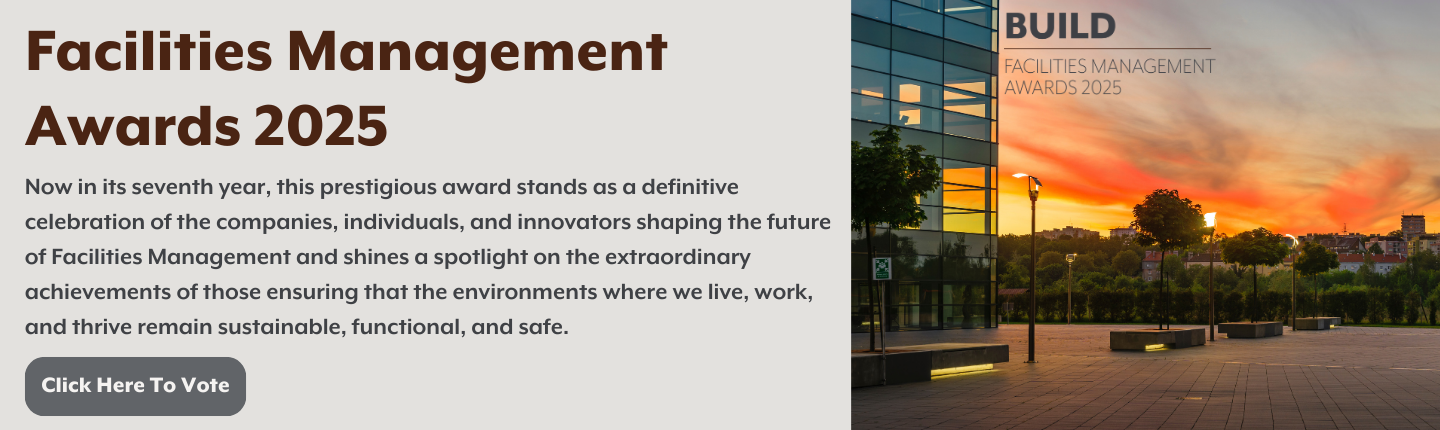 Facilities Management Awards 2025

Now in its seventh year, this prestigious award stands as a definitive celebration of the companies, individuals, and innovators shaping the future of Facilities Management and shines a spotlight on the extraordinary achievements of those ensuring that the environments where we live, work, and thrive remain sustainable, functional, and safe.

Click Here To Vote

BUILD
FACILITIES MANAGEMENT AWARDS 2025